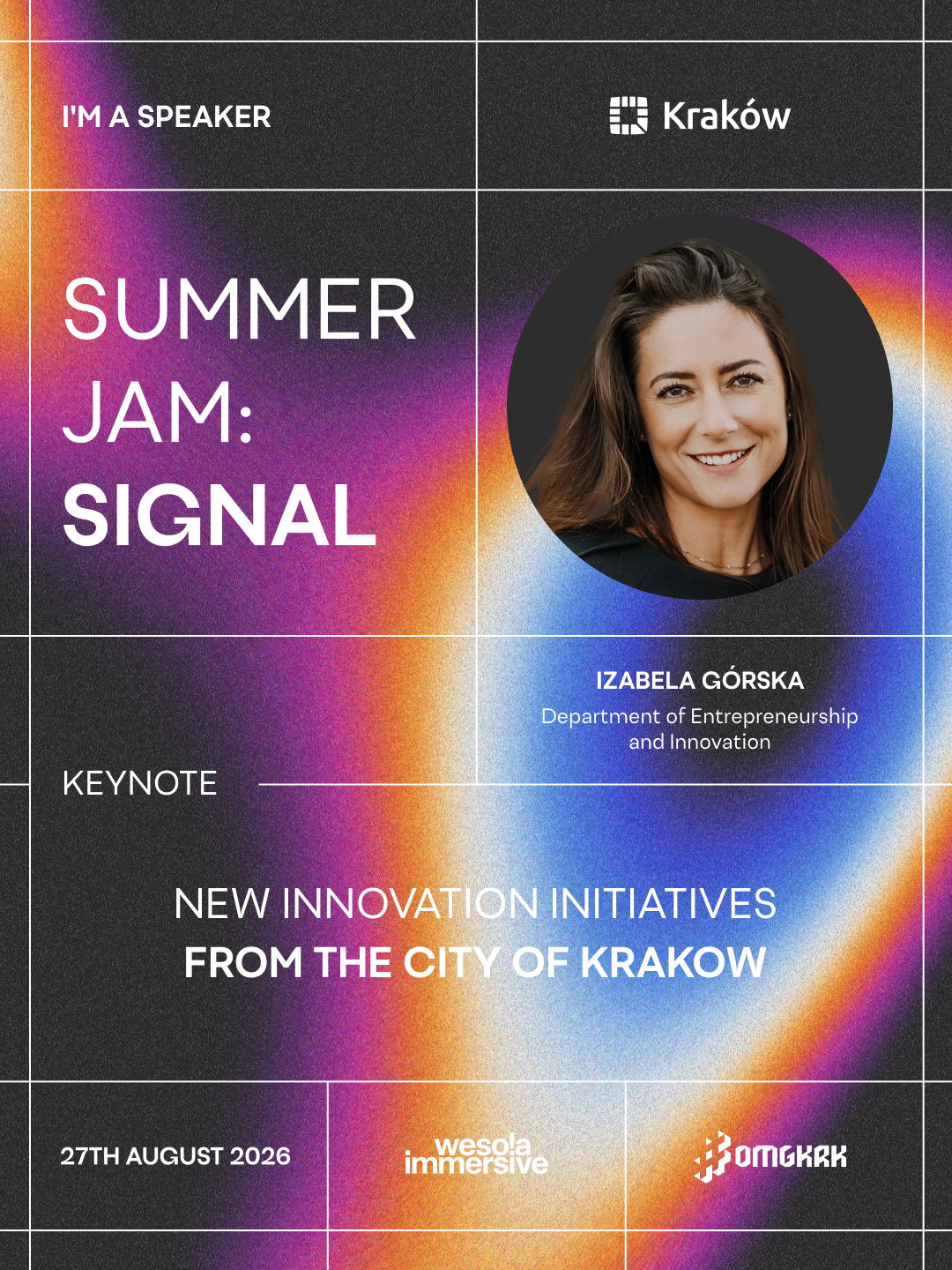 I'M A SPEAKER

Kraków

SUMMER JAM: SIGNAL

IZABELA GÓRSKA
Department of Entrepreneurship and Innovation

KEYNOTE

NEW INNOVATION INITIATIVES
FROM THE CITY OF KRAKOW

27TH AUGUST 2026

wesoła immersive

OMGKRK